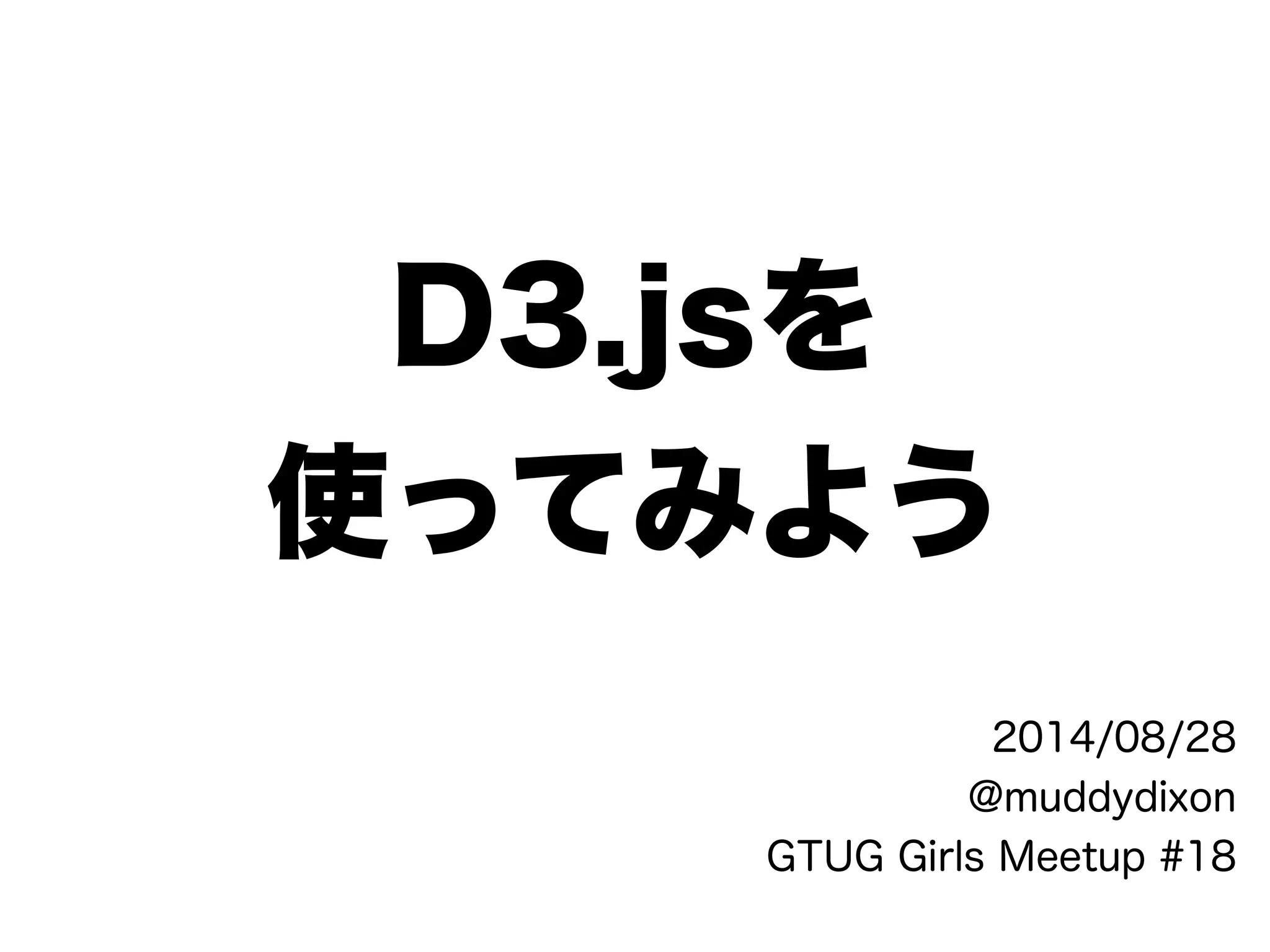 D3.jsを
使ってみよう

2014/08/28
@muddydixon
GTUG Girls Meetup #18